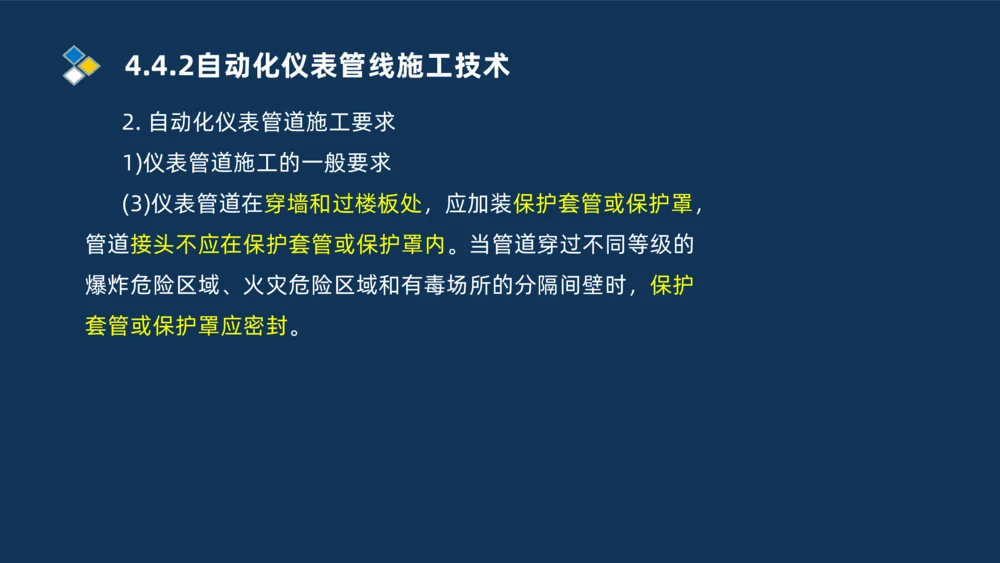 4.4.2自动化仪表管线施工技术

2. 自动化仪表管道施工要求

1)仪表管道施工的一般要求

(3)仪表管道在穿墙和过楼板处，应加装保护套管或保护罩，管道接头不应在保护套管或保护罩内。当管道穿过不同等级的爆炸危险区域、火灾危险区域和有毒场所的分隔间壁时，保护套管或保护罩应密封。